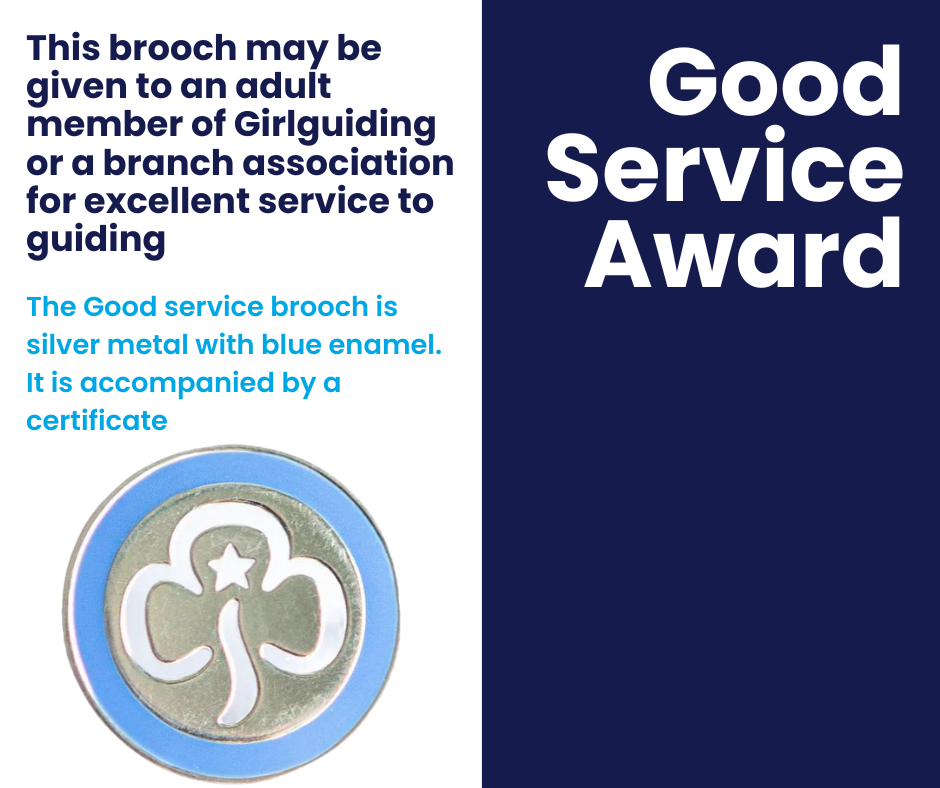 This brooch may be given to an adult member of Girlguiding or a branch association for excellent service to guiding

The Good service brooch is silver metal with blue enamel. It is accompanied by a certificate

Good Service Award